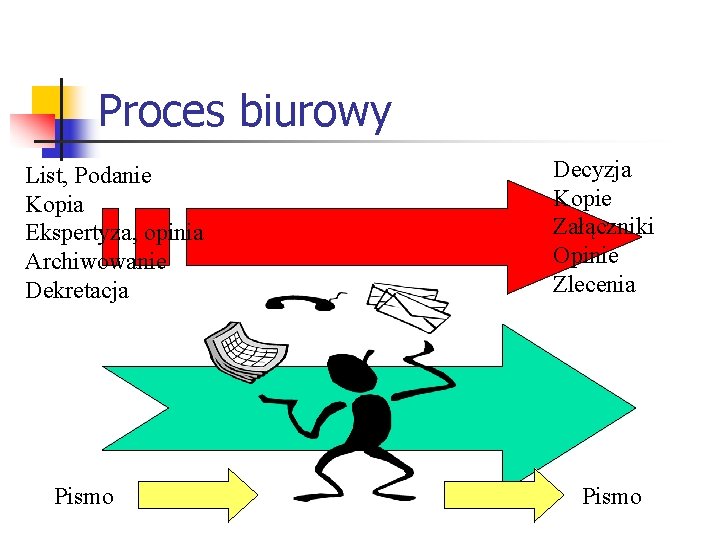 Proces biurowy

List, Podanie
Kopia
Ekspertyza, opinia
Archiwowanie
Dekretacja

Decyzja
Kopie
Załączniki
Opinie
Zlecenia

Pismo

Pismo